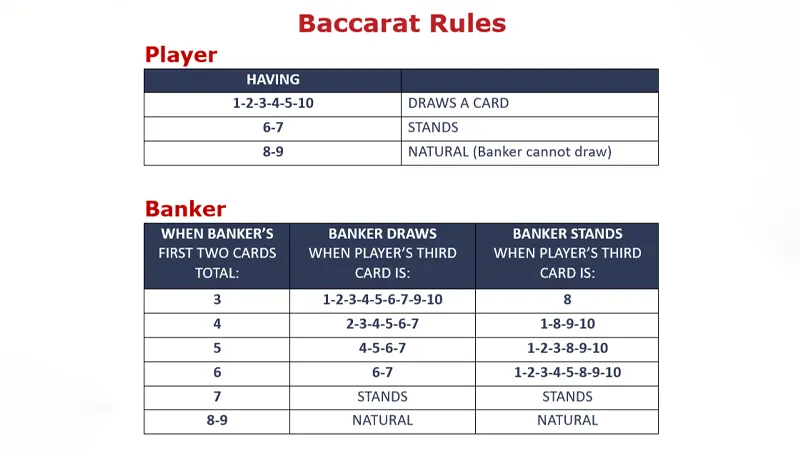 Baccarat Rules

Player

| HAVING | |
|---|---|
| 1-2-3-4-5-10 | DRAWS A CARD |
| 6-7 | STANDS |
| 8-9 | NATURAL (Banker cannot draw) |

Banker

| WHEN BANKER'S FIRST TWO CARDS TOTAL: | BANKER DRAWS WHEN PLAYER'S THIRD CARD IS: | BANKER STANDS WHEN PLAYER'S THIRD CARD IS: |
|---|---|---|
| 3 | 1-2-3-4-5-6-7-9-10 | 8 |
| 4 | 2-3-4-5-6-7 | 1-8-9-10 |
| 5 | 4-5-6-7 | 1-2-3-8-9-10 |
| 6 | 6-7 | 1-2-3-4-5-8-9-10 |
| 7 | STANDS | STANDS |
| 8-9 | NATURAL | NATURAL |